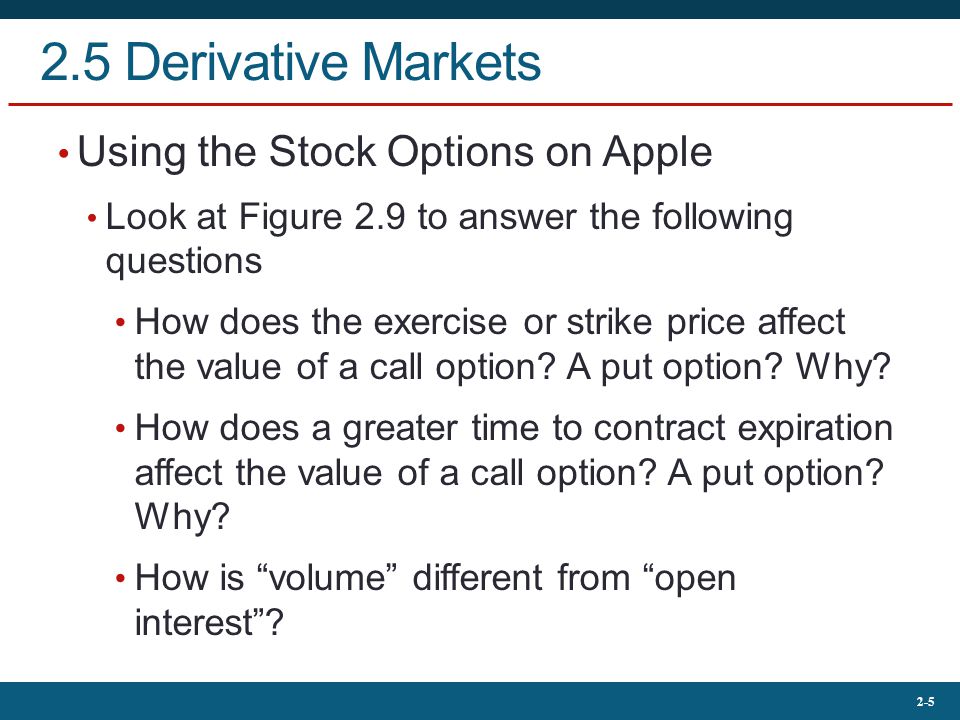 2.5 Derivative Markets

• Using the Stock Options on Apple

• Look at Figure 2.9 to answer the following questions

• How does the exercise or strike price affect the value of a call option? A put option? Why?

• How does a greater time to contract expiration affect the value of a call option? A put option? Why?

• How is “volume” different from “open interest”?

2-5